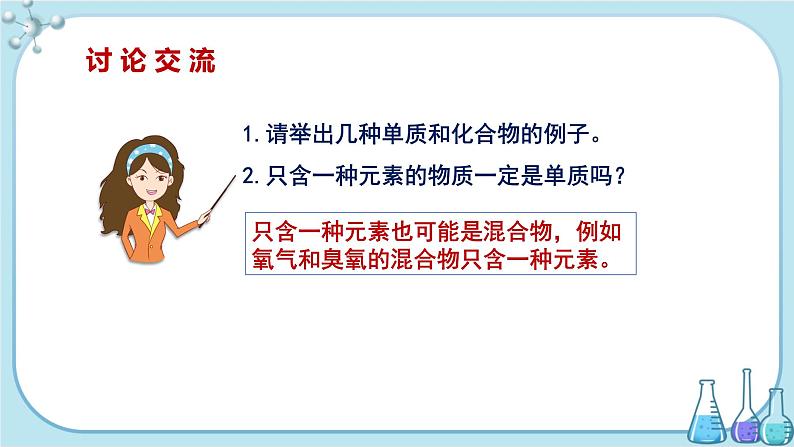 讨论交流

1. 请举出几种单质和化合物的例子。

2. 只含一种元素的物质一定是单质吗？

只含一种元素也可能是混合物，例如氧气和臭氧的混合物只含一种元素。